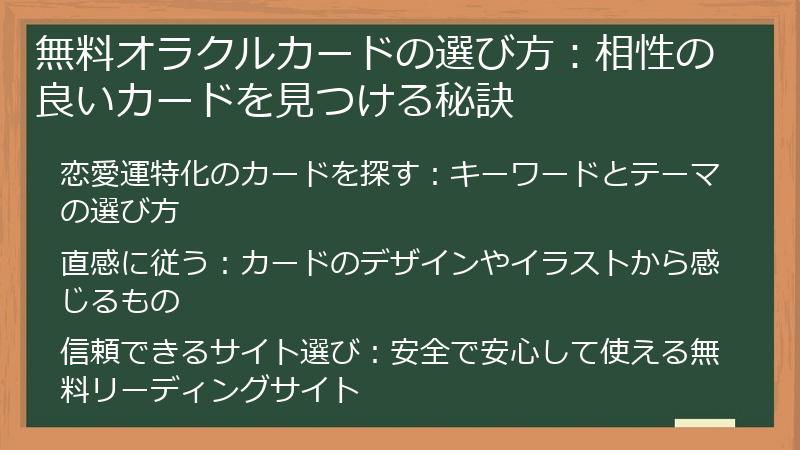 無料オラクルカードの選び方：相性の良いカードを見つける秘訣

恋愛運特化のカードを探す：キーワードとテーマの選び方

直感に従う：カードのデザインやイラストから感じるもの

信頼できるサイト選び：安全で安心して使える無料リーディングサイト